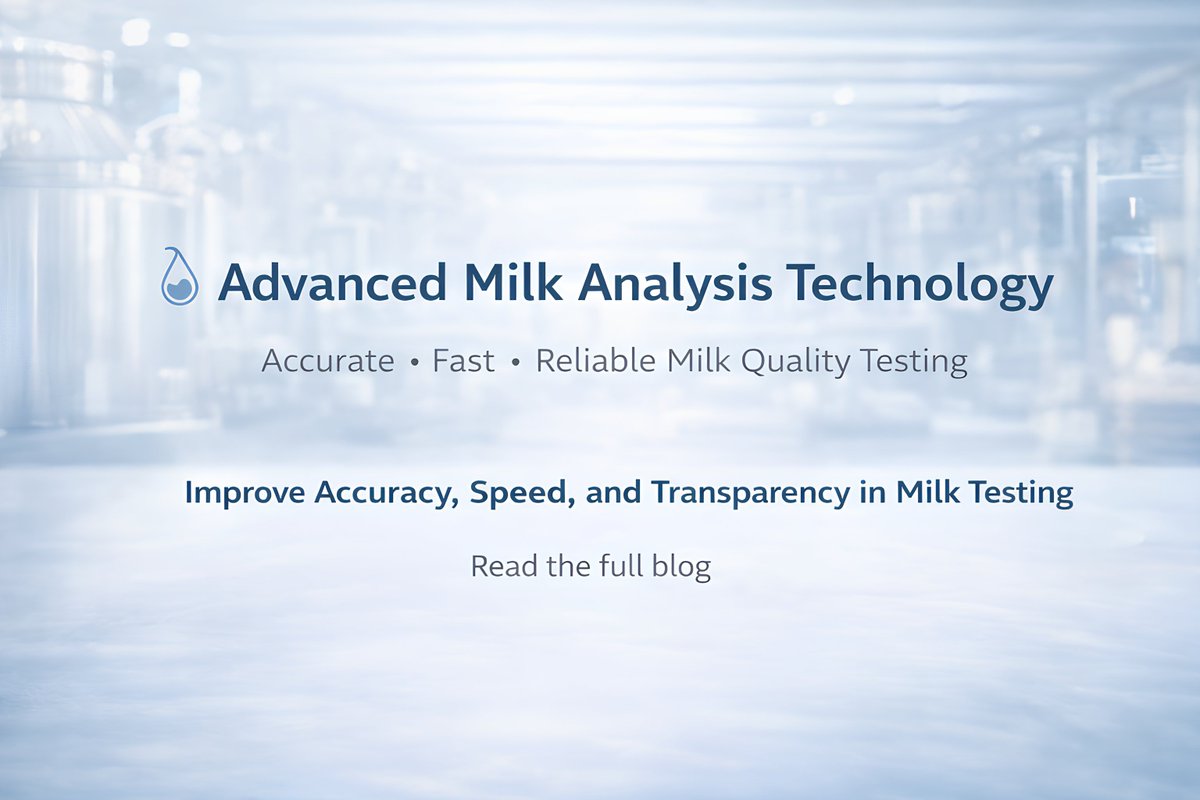 Advanced Milk Analysis Technology

Accurate • Fast • Reliable Milk Quality Testing

Improve Accuracy, Speed, and Transparency in Milk Testing

Read the full blog